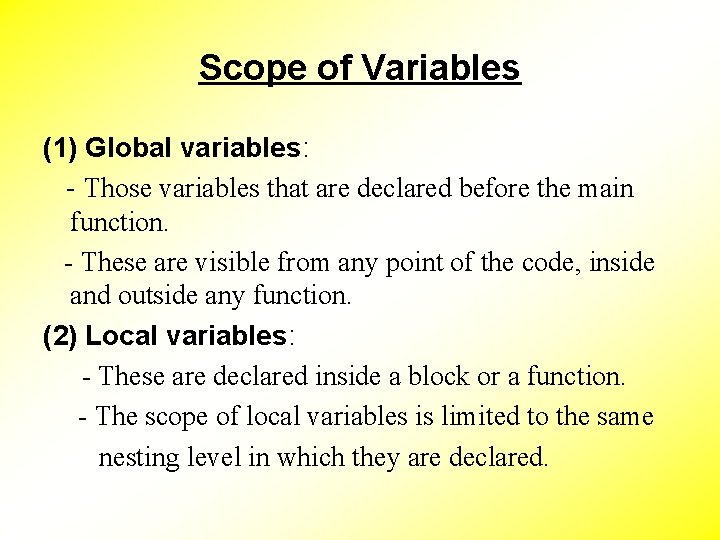 Scope of Variables

(1) Global variables:

- Those variables that are declared before the main function.

- These are visible from any point of the code, inside and outside any function.

(2) Local variables:

- These are declared inside a block or a function.

- The scope of local variables is limited to the same nesting level in which they are declared.